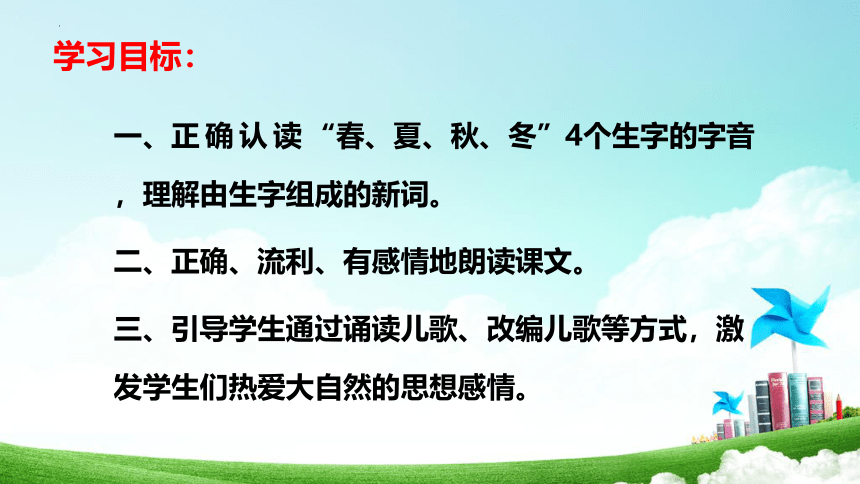 学习目标：

一、正确认读“春、夏、秋、冬”4个生字的字音，理解由生字组成的新词。

二、正确、流利、有感情地朗读课文。

三、引导学生通过诵读儿歌、改编儿歌等方式，激发学生们热爱大自然的思想感情。